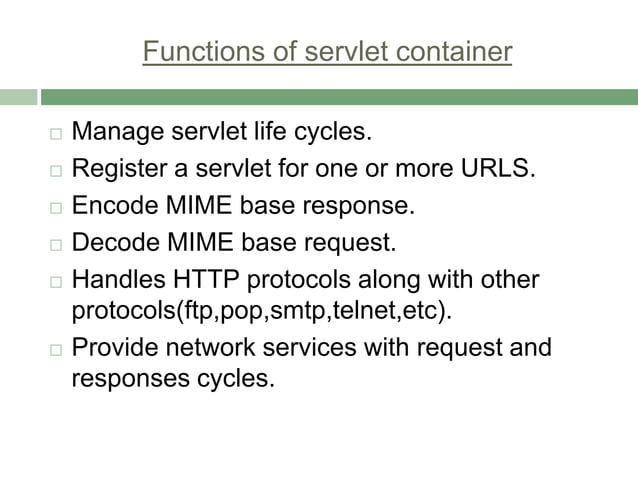 Functions of servlet container

□ Manage servlet life cycles.
□ Register a servlet for one or more URLS.
□ Encode MIME base response.
□ Decode MIME base request.
□ Handles HTTP protocols along with other protocols(ftp,pop,smtp,telnet,etc).
□ Provide network services with request and responses cycles.